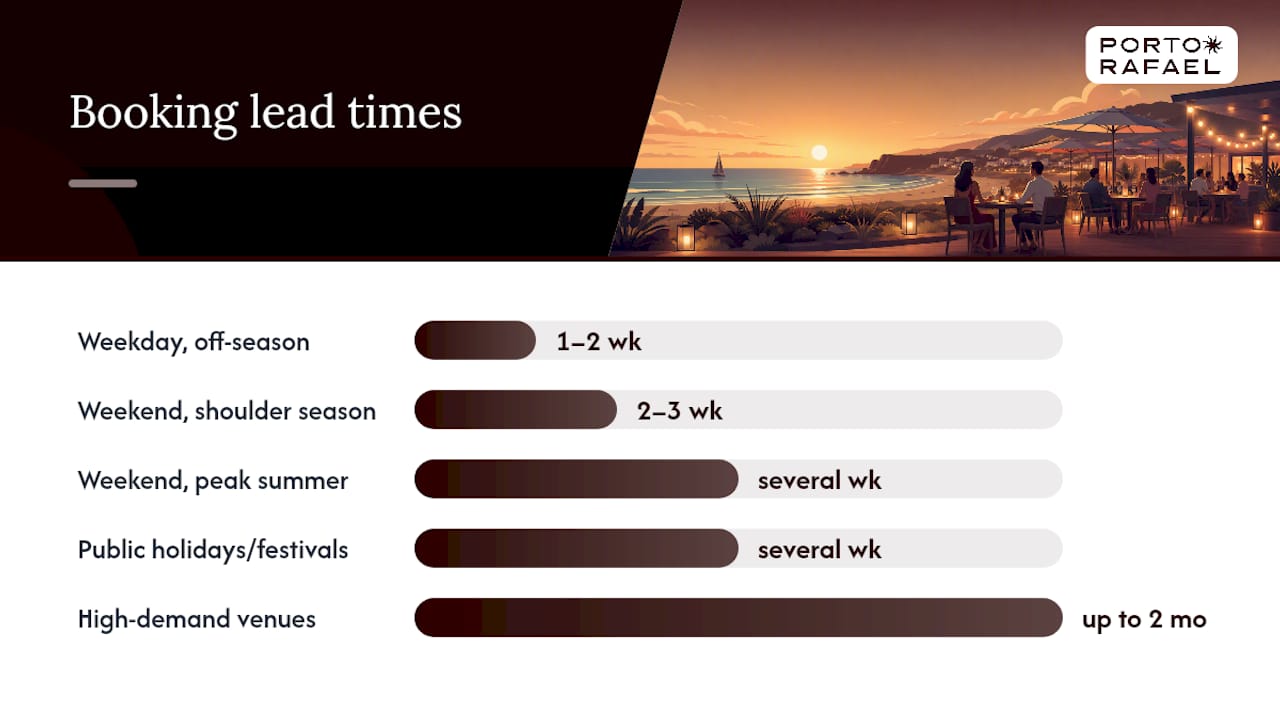 Booking lead times

PORTO RAFAEL

Weekday, off-season 1–2 wk

Weekend, shoulder season 2–3 wk

Weekend, peak summer several wk

Public holidays/festivals several wk

High-demand venues up to 2 mo